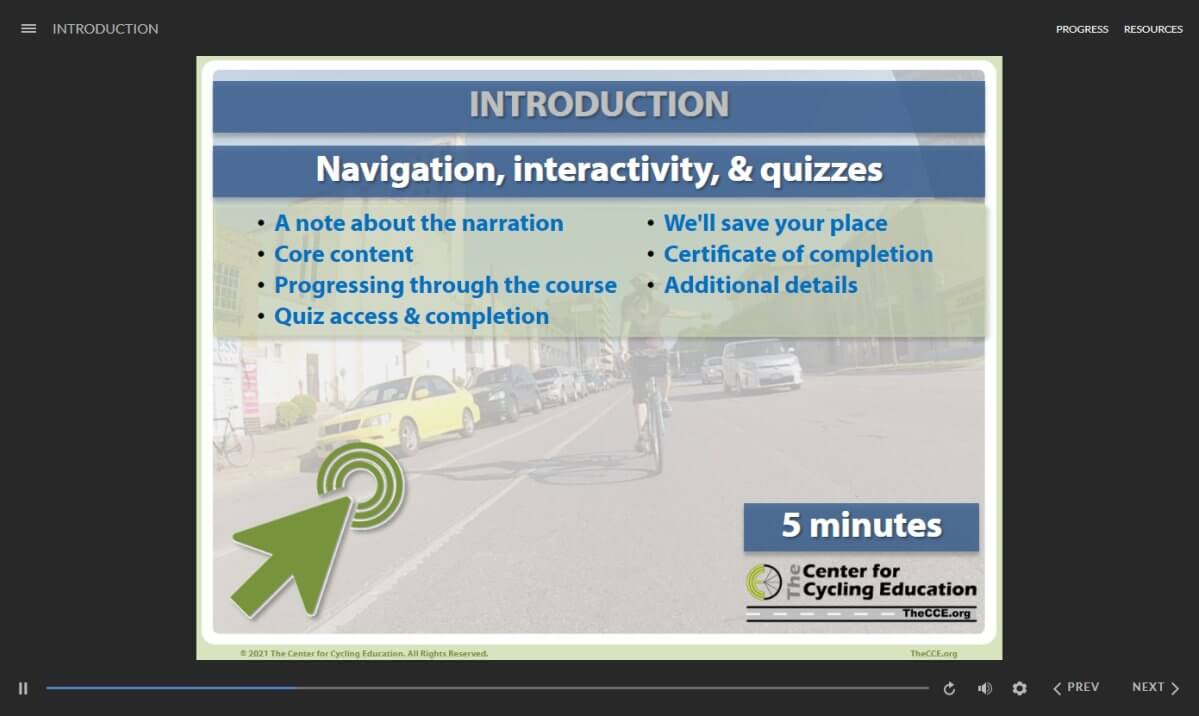 INTRODUCTION

PROGRESS RESOURCES

INTRODUCTION

Navigation, interactivity, & quizzes

• A note about the narration
• Core content
• Progressing through the course
• Quiz access & completion

• We'll save your place
• Certificate of completion
• Additional details

5 minutes

The Center for Cycling Education
TheCCE.org

© 2021 The Center for Cycling Education. All Rights Reserved.

TheCCE.org

PREV NEXT